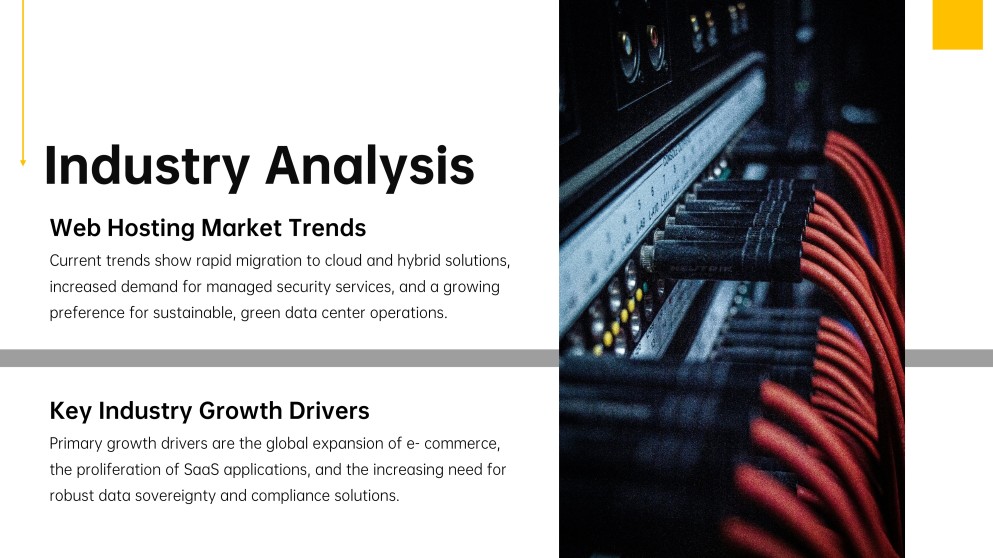 Industry Analysis

Web Hosting Market Trends

Current trends show rapid migration to cloud and hybrid solutions, increased demand for managed security services, and a growing preference for sustainable, green data center operations.

Key Industry Growth Drivers

Primary growth drivers are the global expansion of e- commerce, the proliferation of SaaS applications, and the increasing need for robust data sovereignty and compliance solutions.